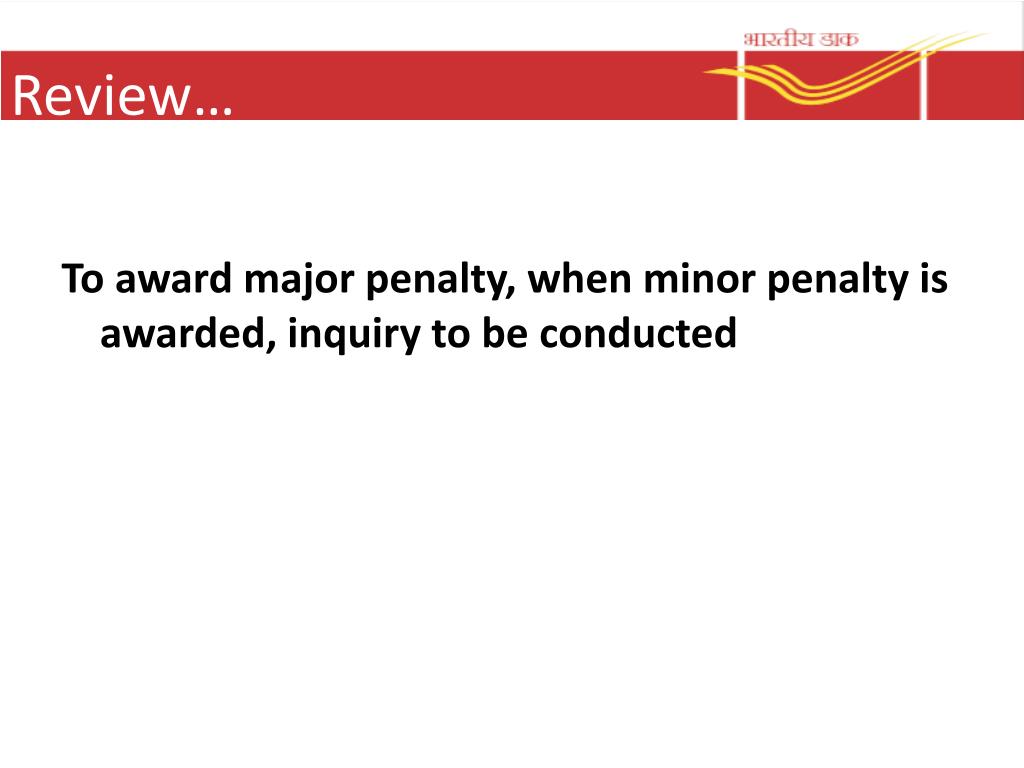 भारतीय डाक

Review…

To award major penalty, when minor penalty is awarded, inquiry to be conducted